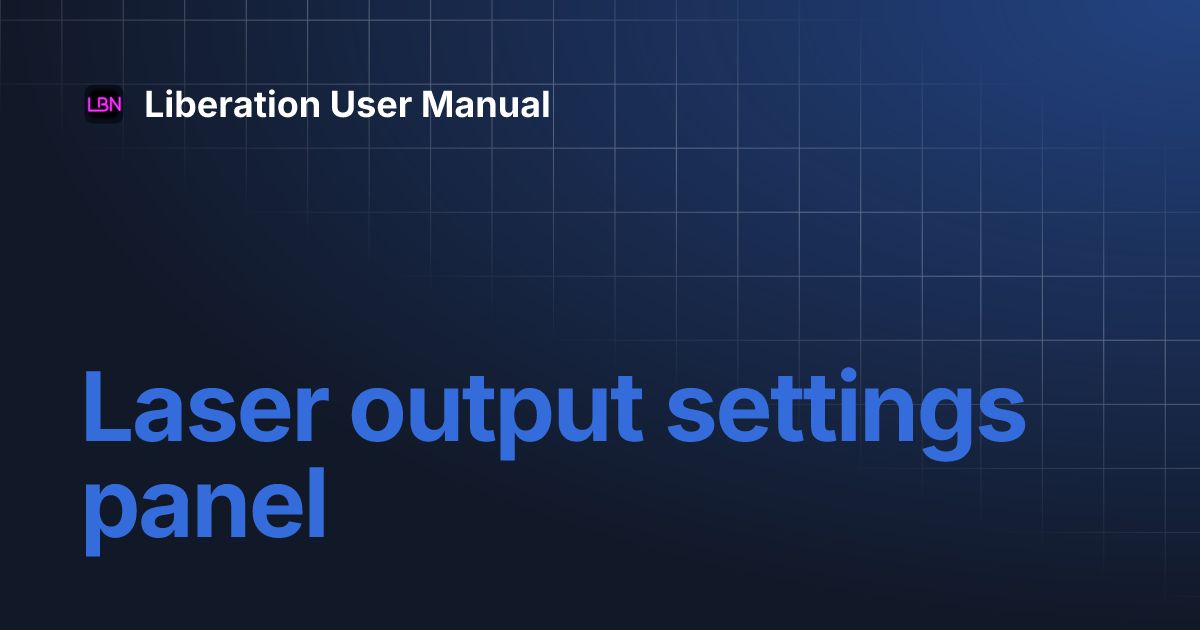 LBN Liberation User Manual

Laser output settings panel